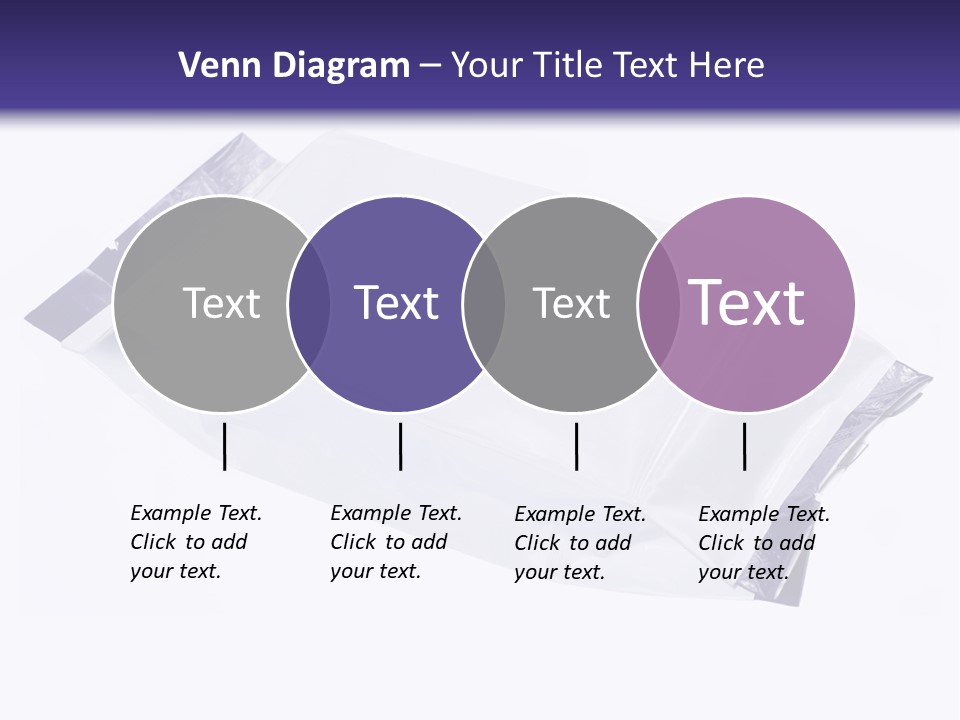 Venn Diagram – Your Title Text Here

Text

Text

Text

Text

Example Text. Click to add your text.

Example Text. Click to add your text.

Example Text. Click to add your text.

Example Text. Click to add your text.